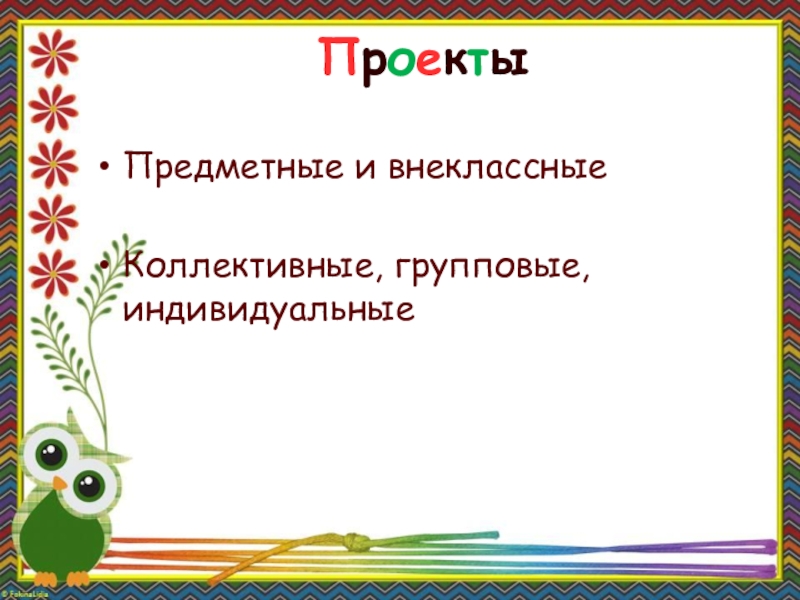 Проекты

• Предметные и внеклассные

• Коллективные, групповые, индивидуальные

© FokinaLidia